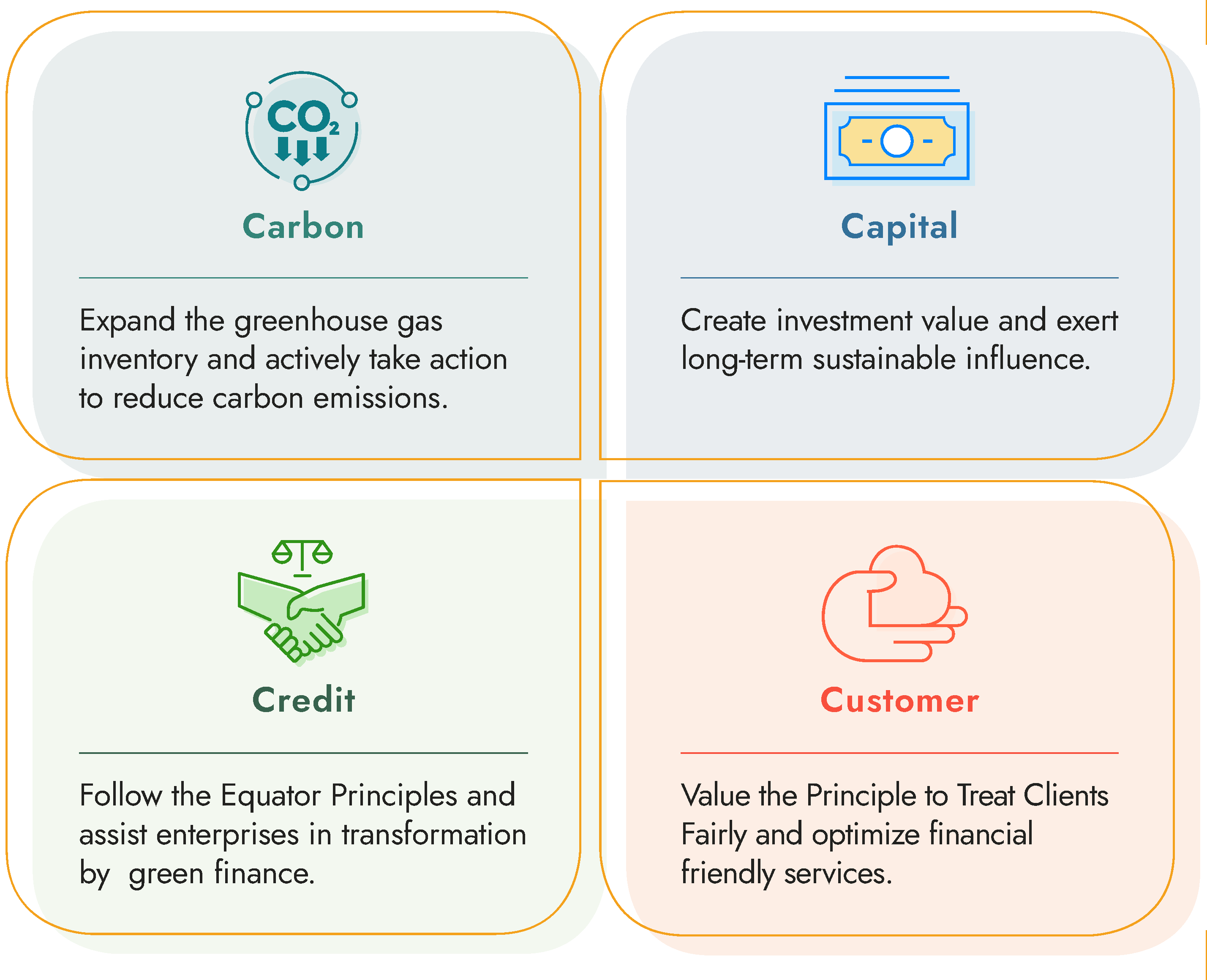 $CO_2$

Carbon

Expand the greenhouse gas inventory and actively take action to reduce carbon emissions.

Capital

Create investment value and exert long-term sustainable influence.

Credit

Follow the Equator Principles and assist enterprises in transformation by green finance.

Customer

Value the Principle to Treat Clients Fairly and optimize financial friendly services.